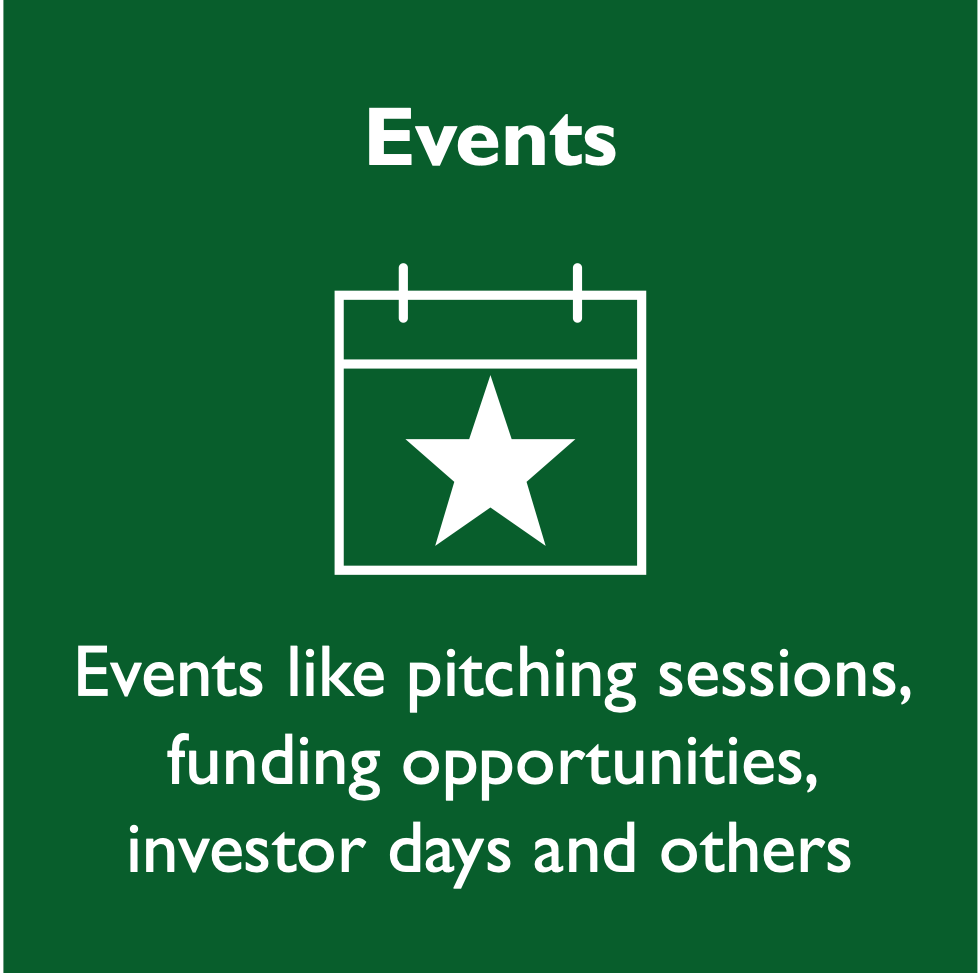 Events

Events like pitching sessions, funding opportunities, investor days and others